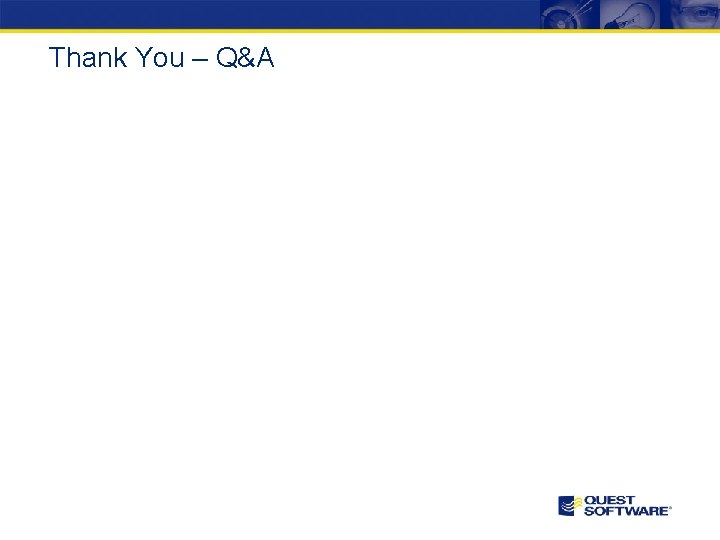 Thank You – Q&A

QUEST SOFTWARE®